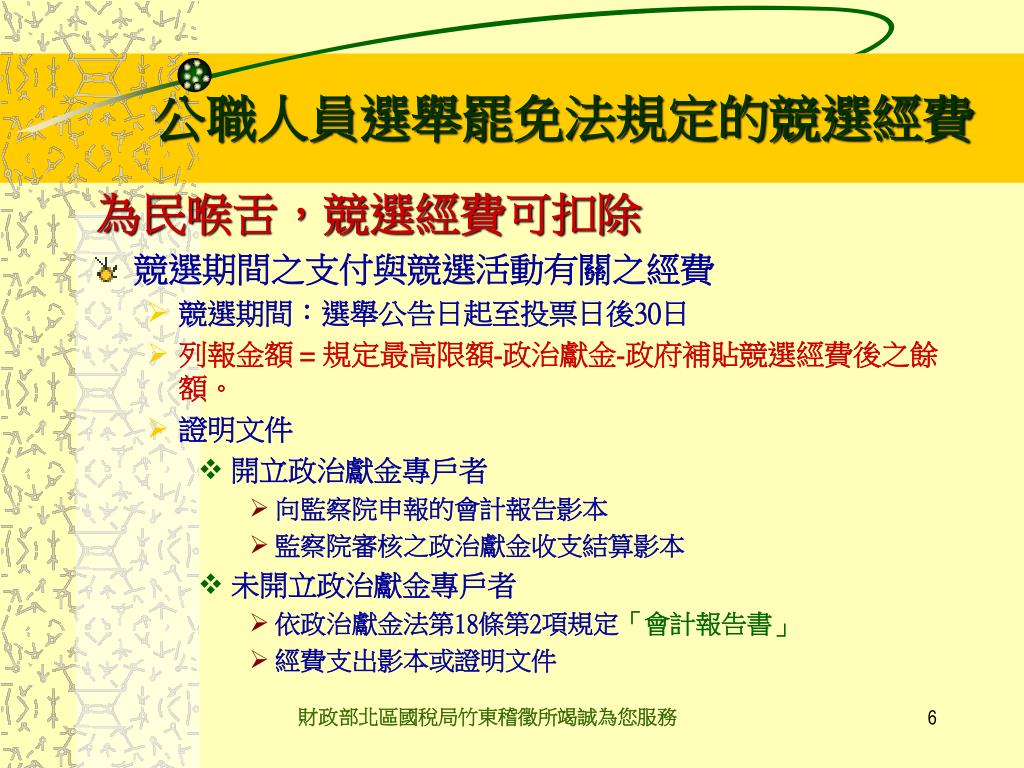 公職人員選舉罷免法規定的競選經費

為民喉舌，競選經費可扣除

競選期間之支付與競選活動有關之經費

競選期間：選舉公告日起至投票日後30日

列報金額 = 規定最高限額-政治獻金-政府補貼競選經費後之餘額。

證明文件

開立政治獻金專戶者

向監察院申報的會計報告影本

監察院審核之政治獻金收支結算影本

未開立政治獻金專戶者

依政治獻金法第18條第2項規定「會計報告書」

經費支出影本或證明文件

財政部北區國稅局竹東稽徵所竭誠為您服務

6